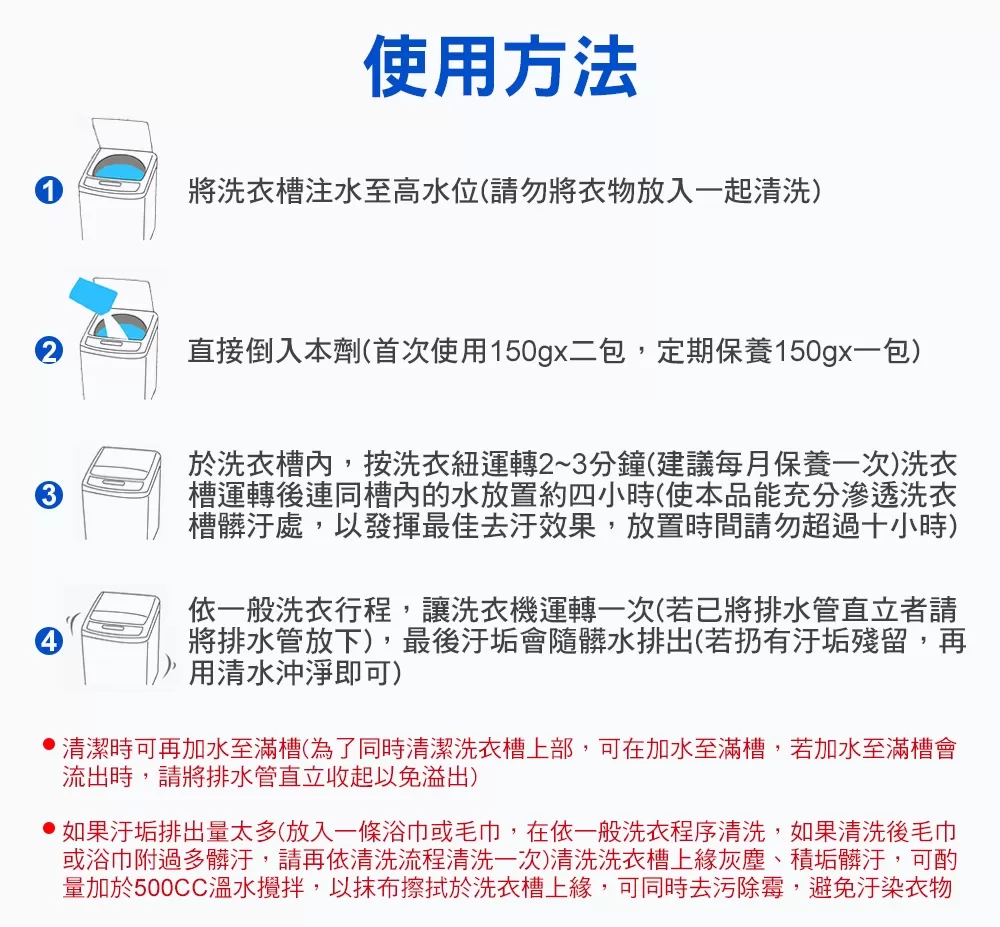 使用方法

1 將洗衣槽注水至高水位(請勿將衣物放入一起清洗)

2 直接倒入本劑(首次使用150gx二包，定期保養150gx一包)

3 於洗衣槽內，按洗衣紐運轉2~3分鐘(建議每月保養一次)洗衣槽運轉後連同槽內的水放置約四小時(使本品能充分滲透洗衣槽髒汙處，以發揮最佳去汙效果，放置時間請勿超過十小時)

4 依一般洗衣行程，讓洗衣機運轉一次(若已將排水管直立者請將排水管放下)，最後汙垢會隨髒水排出(若扔有汙垢殘留，再用清水沖淨即可)

● 清潔時可再加水至滿槽(為了同時清潔洗衣槽上部，可在加水至滿槽，若加水至滿槽會流出時，請將排水管直立收起以免溢出)

● 如果汙垢排出量太多(放入一條浴巾或毛巾，在依一般洗衣程序清洗，如果清洗後毛巾或浴巾附過多髒汙，請再依清洗流程清洗一次)清洗洗衣槽上緣灰塵、積垢髒汙，可酌量加於500CC溫水攪拌，以抹布擦拭於洗衣槽上緣，可同時去污除霉，避免汙染衣物